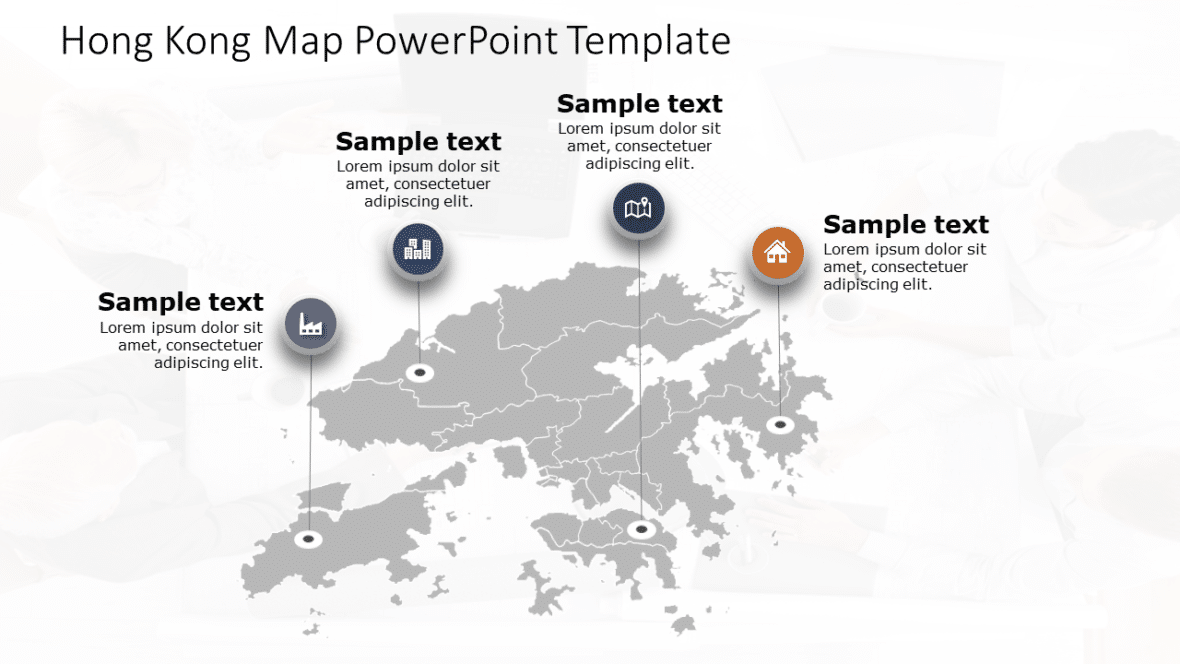 Hong Kong Map PowerPoint Template

Sample text
Lorem ipsum dolor sit amet, consectetuer adipiscing elit.

Sample text
Lorem ipsum dolor sit amet, consectetuer adipiscing elit.

Sample text
Lorem ipsum dolor sit amet, consectetuer adipiscing elit.

Sample text
Lorem ipsum dolor sit amet, consectetuer adipiscing elit.